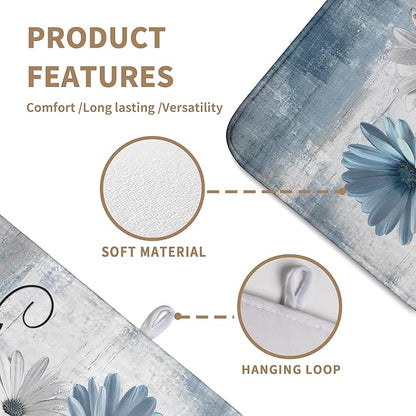 PRODUCT FEATURES

Comfort /Long lasting /Versatility

SOFT MATERIAL

HANGING LOOP